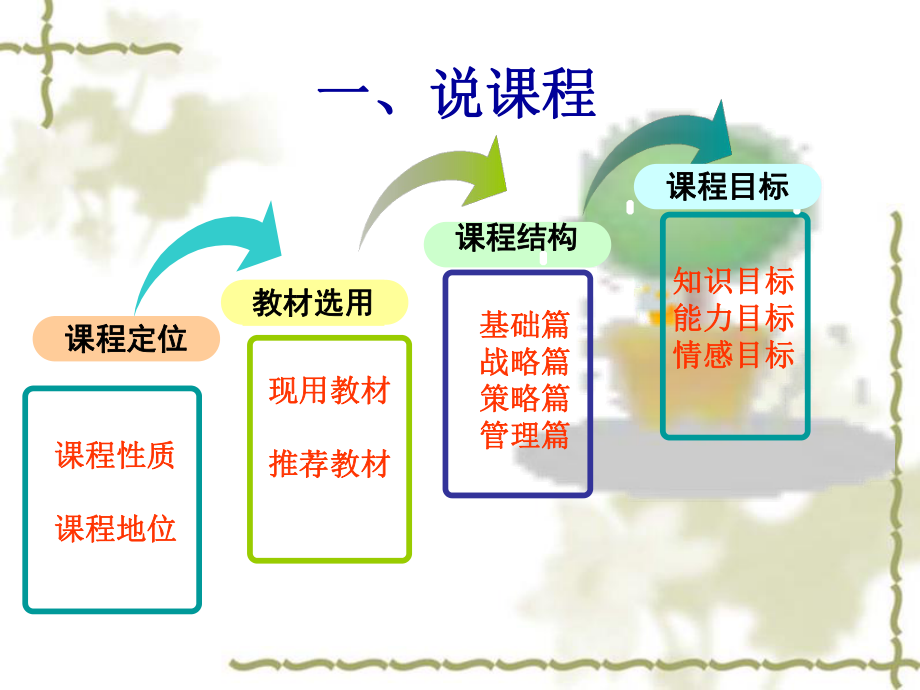 一、说课程

课程定位

课程性质

课程地位

教材选用

现用教材

推荐教材

课程结构

基础篇
战略篇
策略篇
管理篇

课程目标

知识目标
能力目标
情感目标